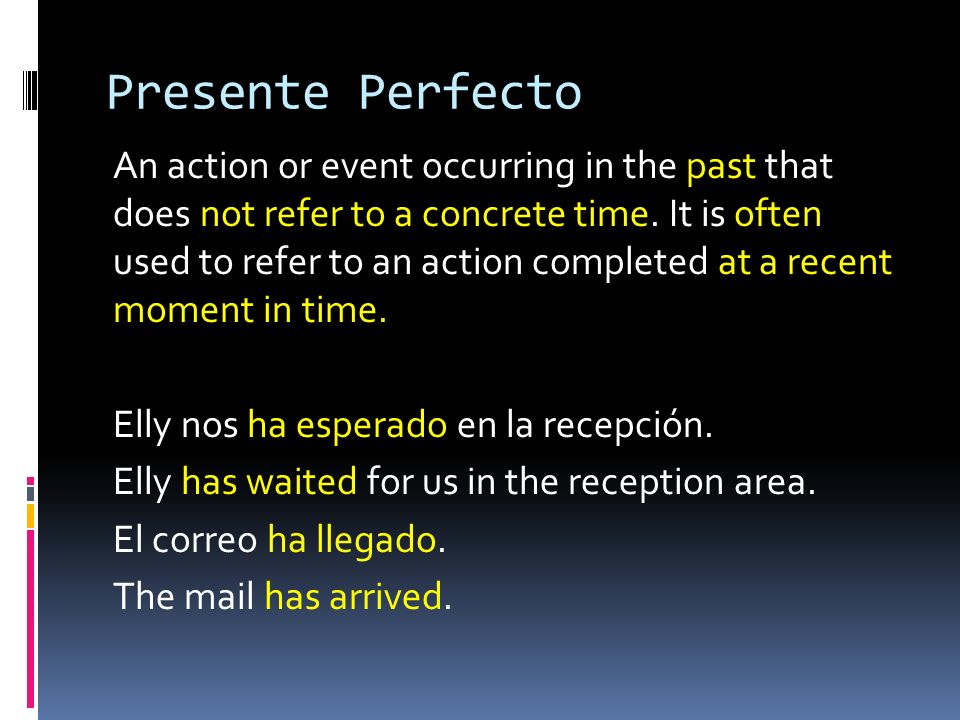 Presente Perfecto

An action or event occurring in the past that does not refer to a concrete time. It is often used to refer to an action completed at a recent moment in time.

Elly nos ha esperado en la recepción.
Elly has waited for us in the reception area.
El correo ha llegado.
The mail has arrived.